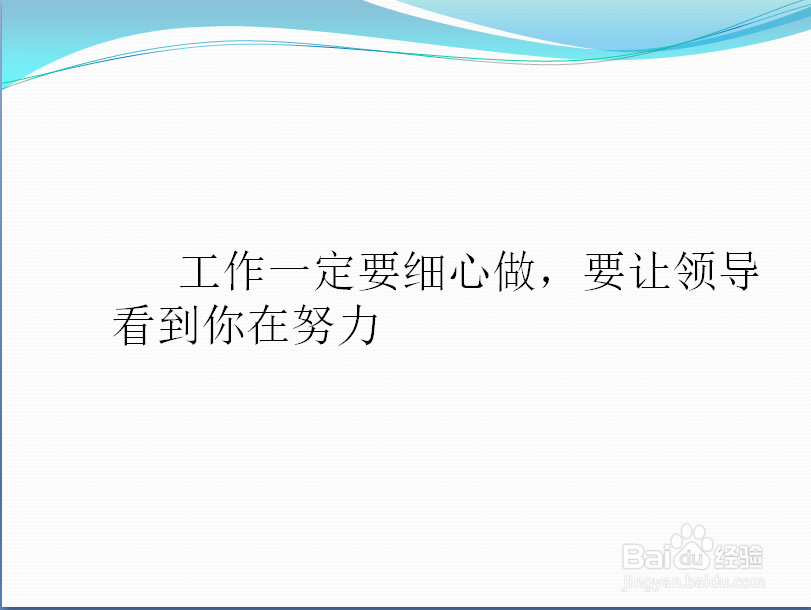 工作一定要细心做，要让领导看到你在努力

Baidu经验
jingyan.baidu.com